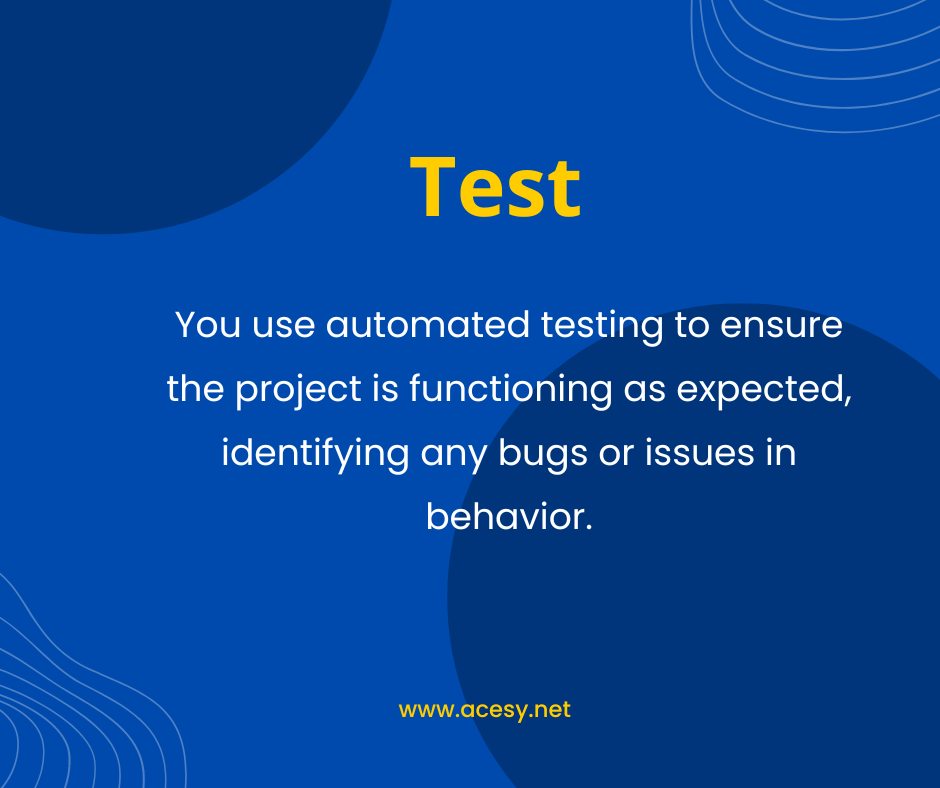 Test

You use automated testing to ensure the project is functioning as expected, identifying any bugs or issues in behavior.

www.acesy.net